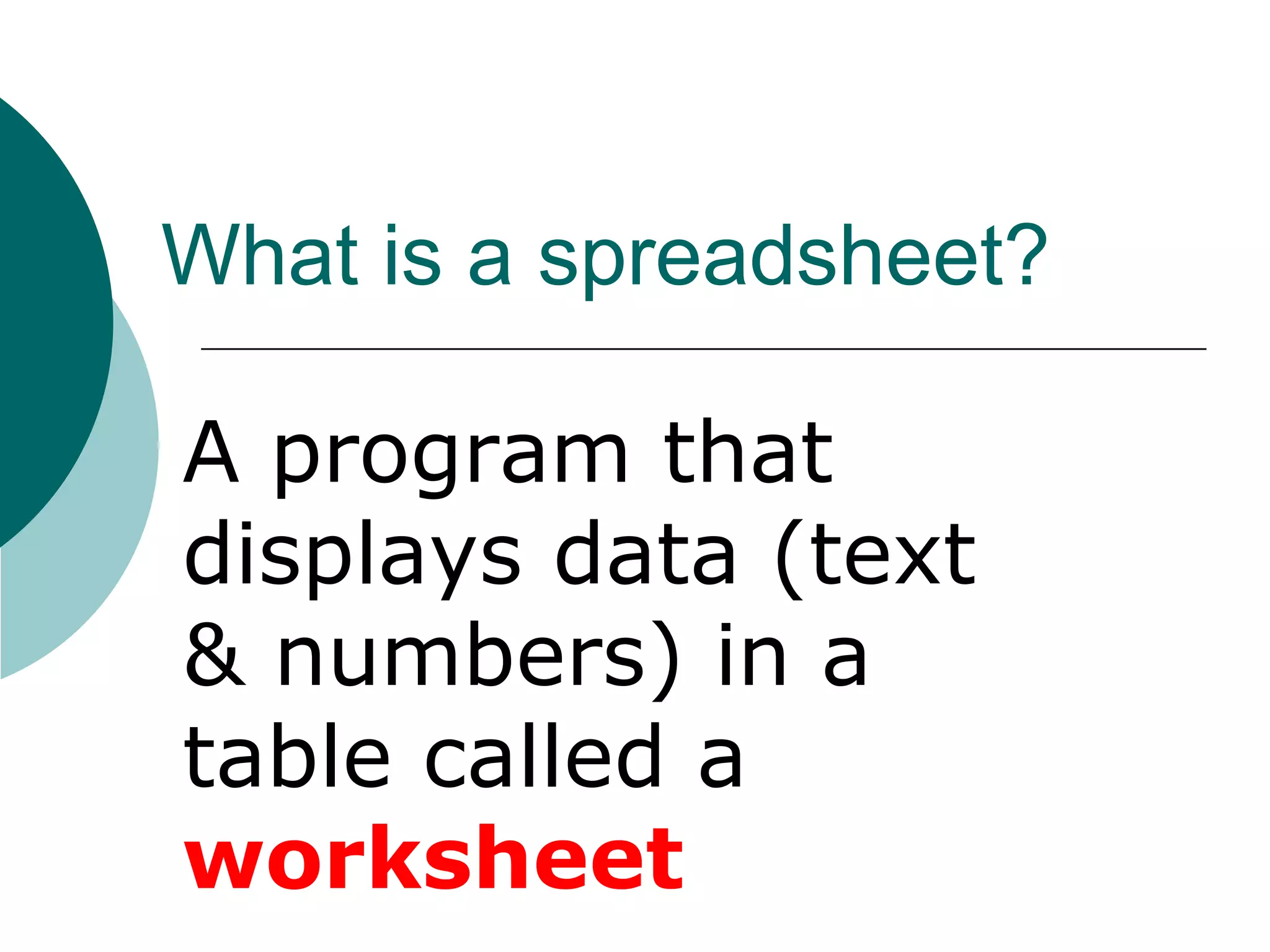 What is a spreadsheet?

A program that displays data (text & numbers) in a table called a worksheet